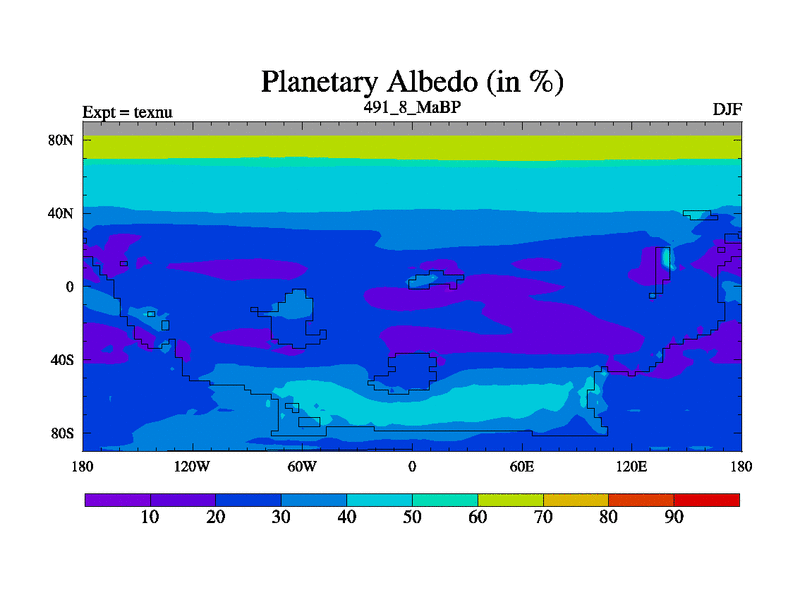 Planetary Albedo (in %)

Expt = texnu

491_8_MaBP

DJF

80N
40N
0
40S
80S

180
120W
60W
0
60E
120E
180

10
20
30
40
50
60
70
80
90